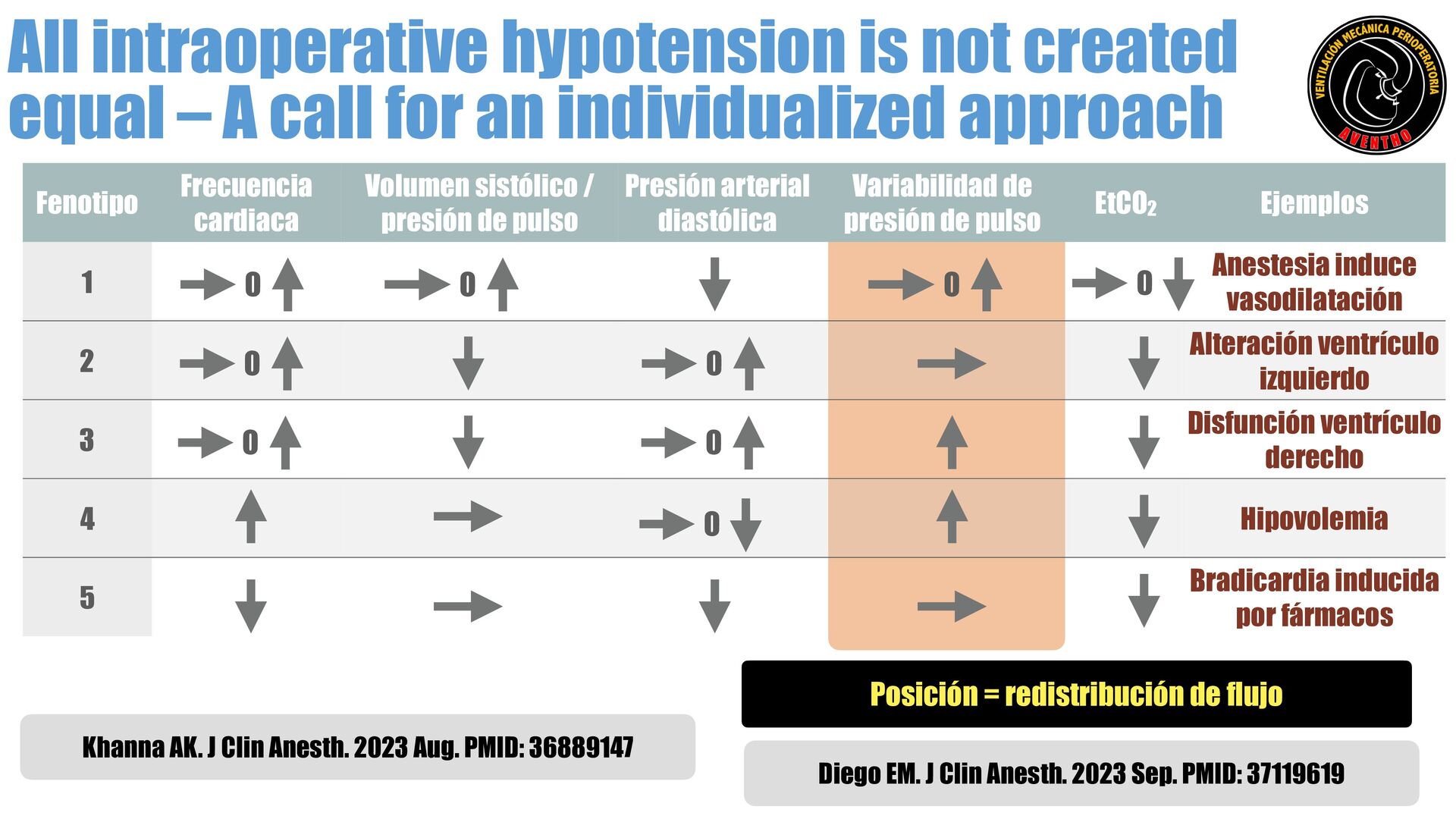 All intraoperative hypotension is not created equal – A call for an individualized approach

VENTILACIÓN MECÁNICA PERIOPERATORIA
AVENTHO

| Fenotipo | Frecuencia cardiaca | Volumen sistólico / presión de pulso | Presión arterial diastólica | Variabilidad de presión de pulso | $EtCO_2$ | Ejemplos |
|---|---|---|---|---|---|---|
| 1 | → 0 ↑ | → 0 ↑ | ↓ | → 0 ↑ | → 0 ↓ | Anestesia induce vasodilatación |
| 2 | → 0 ↑ | ↓ | → 0 ↑ | → | ↓ | Alteración ventrículo izquierdo |
| 3 | → 0 ↑ | ↓ | → 0 ↑ | ↑ | ↓ | Disfunción ventrículo derecho |
| 4 | ↑ | → | → 0 ↓ | ↑ | ↓ | Hipovolemia |
| 5 | ↓ | → | ↓ | → | ↓ | Bradicardia inducida por fármacos |

Posición = redistribución de flujo

Khanna AK. J Clin Anesth. 2023 Aug. PMID: 36889147

Diego EM. J Clin Anesth. 2023 Sep. PMID: 37119619